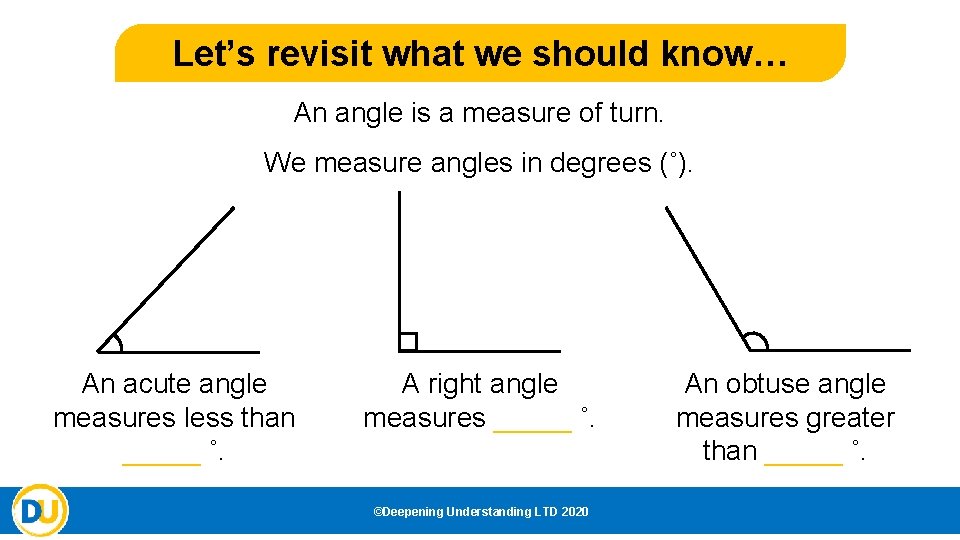 Let's revisit what we should know…

An angle is a measure of turn.

We measure angles in degrees (˚).

An acute angle measures less than _____ ˚.

A right angle measures _____ ˚.

An obtuse angle measures greater than _____ ˚.

DU

©Deepening Understanding LTD 2020